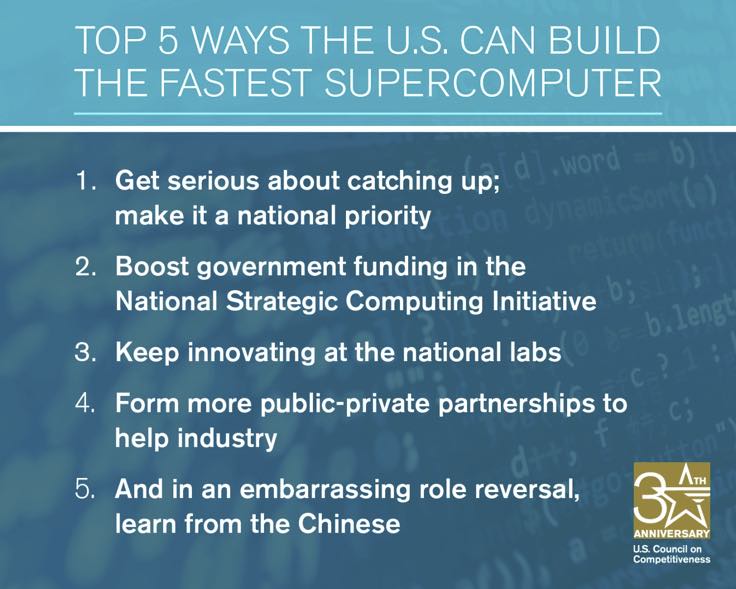 TOP 5 WAYS THE U.S. CAN BUILD THE FASTEST SUPERCOMPUTER

1. Get serious about catching up; make it a national priority

2. Boost government funding in the National Strategic Computing Initiative

3. Keep innovating at the national labs

4. Form more public-private partnerships to help industry

5. And in an embarrassing role reversal, learn from the Chinese

30TH ANNIVERSARY
U.S. Council on Competitiveness